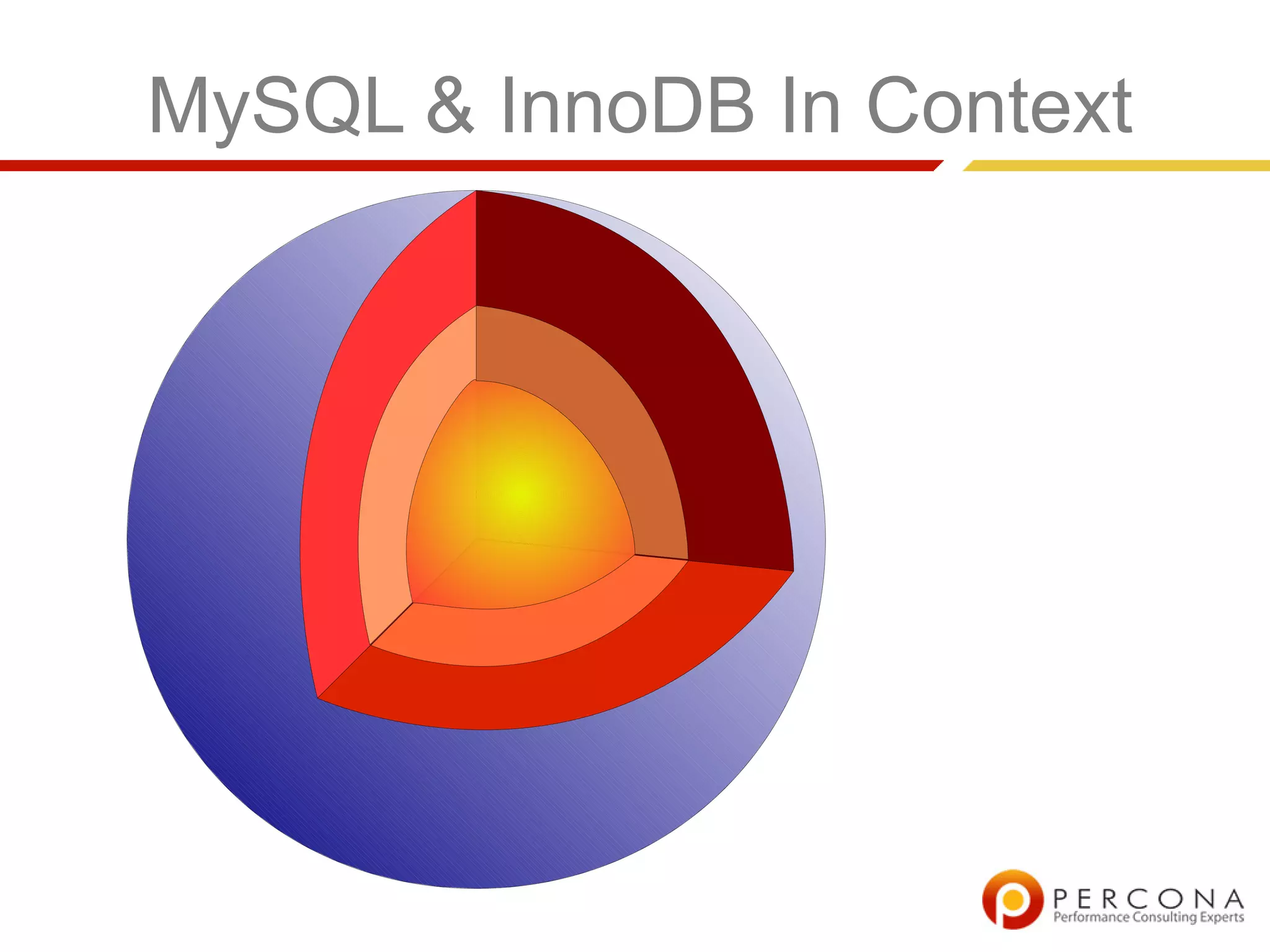 MySQL & InnoDB In Context

PERCONA
Performance Consulting Experts